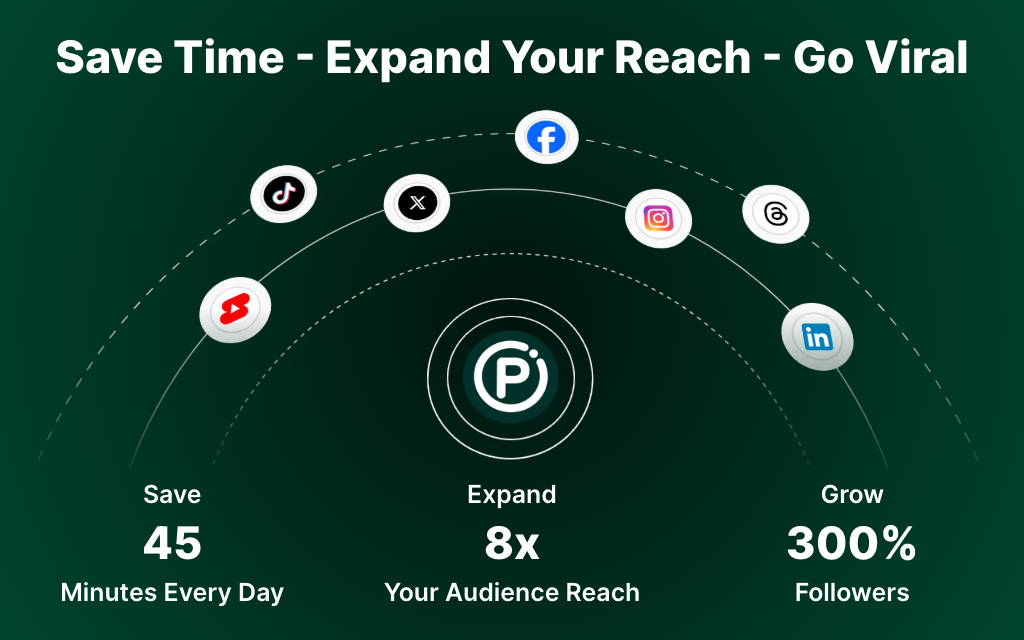 Save Time - Expand Your Reach - Go Viral

Save
45
Minutes Every Day

Expand
8x
Your Audience Reach

Grow
300%
Followers